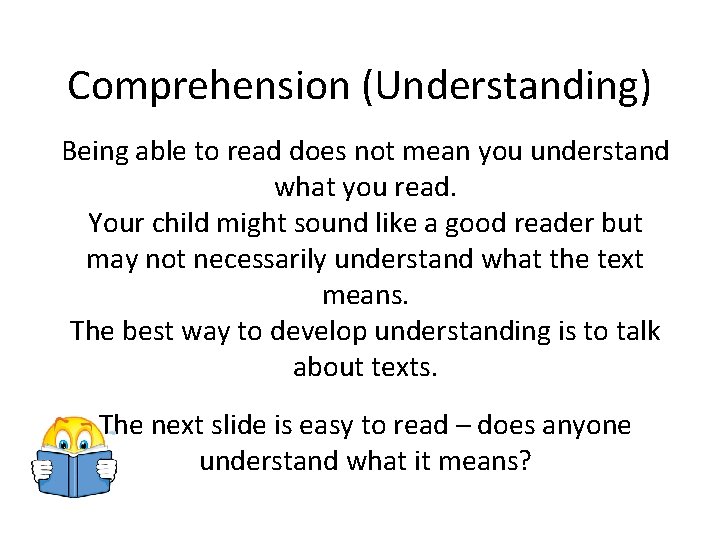 Comprehension (Understanding)

Being able to read does not mean you understand what you read.
Your child might sound like a good reader but may not necessarily understand what the text means.
The best way to develop understanding is to talk about texts.

The next slide is easy to read – does anyone understand what it means?